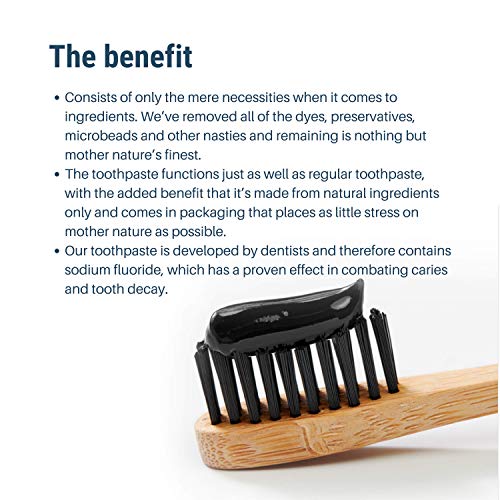 The benefit

• Consists of only the mere necessities when it comes to ingredients. We've removed all of the dyes, preservatives, microbeads and other nasties and remaining is nothing but mother nature's finest.
• The toothpaste functions just as well as regular toothpaste, with the added benefit that it's made from natural ingredients only and comes in packaging that places as little stress on mother nature as possible.
• Our toothpaste is developed by dentists and therefore contains sodium fluoride, which has a proven effect in combating caries and tooth decay.